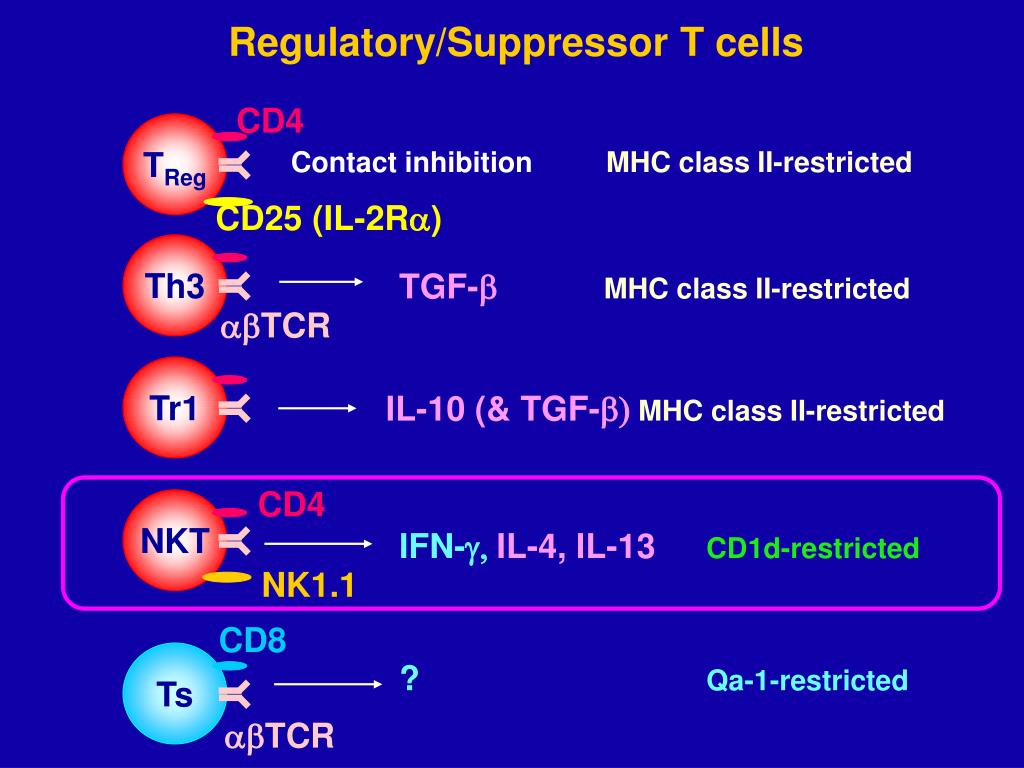 Regulatory/Suppressor T cells

CD4

$T_{Reg}$ Contact inhibition MHC class II-restricted

CD25 (IL-2R$\alpha$)

Th3 TGF-$\beta$ MHC class II-restricted

$\alpha\beta$TCR

Tr1 IL-10 (& TGF-$\beta$) MHC class II-restricted

CD4

NKT IFN-$\gamma$, IL-4, IL-13 CD1d-restricted

NK1.1

CD8

Ts ? Qa-1-restricted

$\alpha\beta$TCR